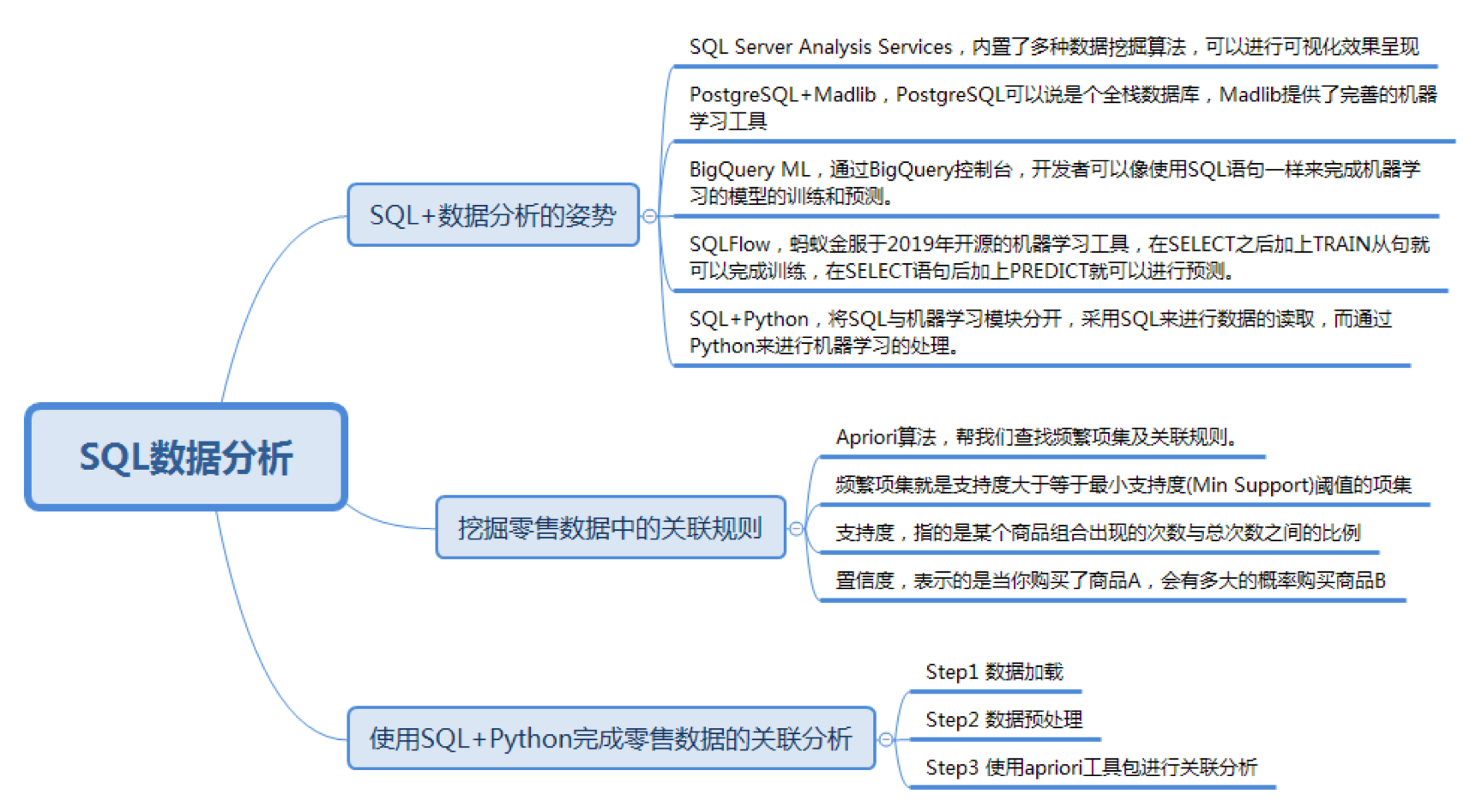 SQL数据分析

SQL+数据分析的姿势

SQL Server Analysis Services，内置了多种数据挖掘算法，可以进行可视化效果呈现

PostgreSQL+Madlib，PostgreSQL可以说是个全栈数据库，Madlib提供了完善的机器学习工具

BigQuery ML，通过BigQuery控制台，开发者可以像使用SQL语句一样来完成机器学习的模型的训练和预测。

SQLFlow，蚂蚁金服于2019年开源的机器学习工具，在SELECT之后加上TRAIN从句就可以完成训练，在SELECT语句后加上PREDICT就可以进行预测。

SQL+Python，将SQL与机器学习模块分开，采用SQL来进行数据的读取，而通过Python来进行机器学习的处理。

挖掘零售数据中的关联规则

Apriori算法，帮我们查找频繁项集及关联规则。

频繁项集就是支持度大于等于最小支持度(Min Support)阈值的项集

支持度，指的是某个商品组合出现的次数与总次数之间的比例

置信度，表示的是当你购买了商品A，会有多大的概率购买商品B

使用SQL+Python完成零售数据的关联分析

Step1 数据加载

Step2 数据预处理

Step3 使用apriori工具包进行关联分析